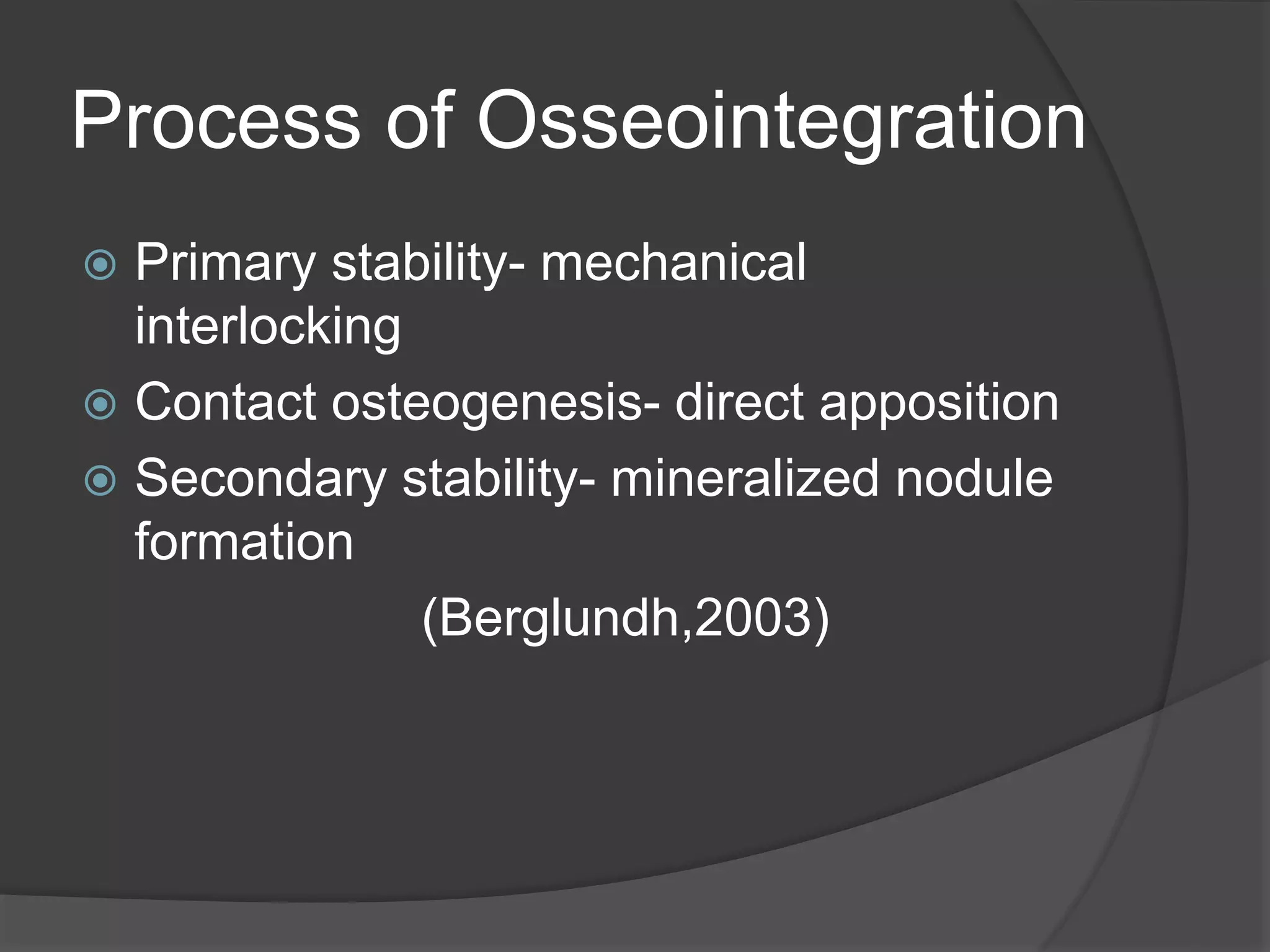 Process of Osseointegration

Primary stability- mechanical interlocking

Contact osteogenesis- direct apposition

Secondary stability- mineralized nodule formation

(Berglundh,2003)